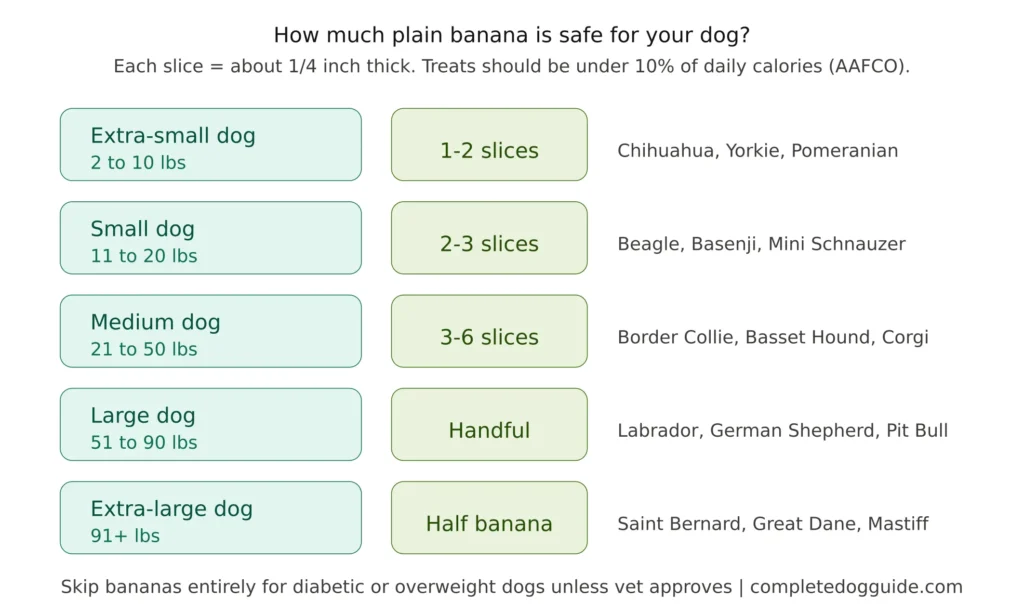 How much plain banana is safe for your dog?

Each slice = about 1/4 inch thick. Treats should be under 10% of daily calories (AAFCO).

Extra-small dog
2 to 10 lbs

1-2 slices

Chihuahua, Yorkie, Pomeranian

Small dog
11 to 20 lbs

2-3 slices

Beagle, Basenji, Mini Schnauzer

Medium dog
21 to 50 lbs

3-6 slices

Border Collie, Basset Hound, Corgi

Large dog
51 to 90 lbs

Handful

Labrador, German Shepherd, Pit Bull

Extra-large dog
91+ lbs

Half banana

Saint Bernard, Great Dane, Mastiff

Skip bananas entirely for diabetic or overweight dogs unless vet approves | completedogguide.com